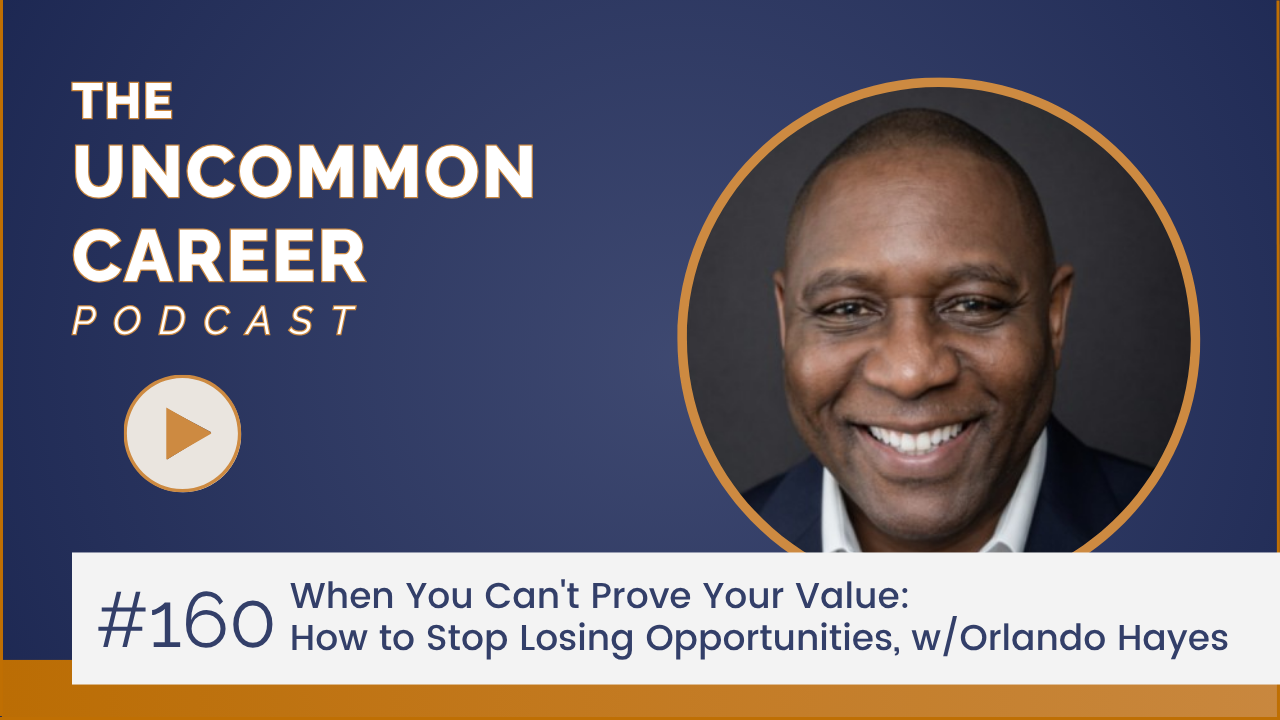 THE
UNCOMMON
CAREER
PODCAST

#160 When You Can't Prove Your Value:
How to Stop Losing Opportunities, w/Orlando Hayes